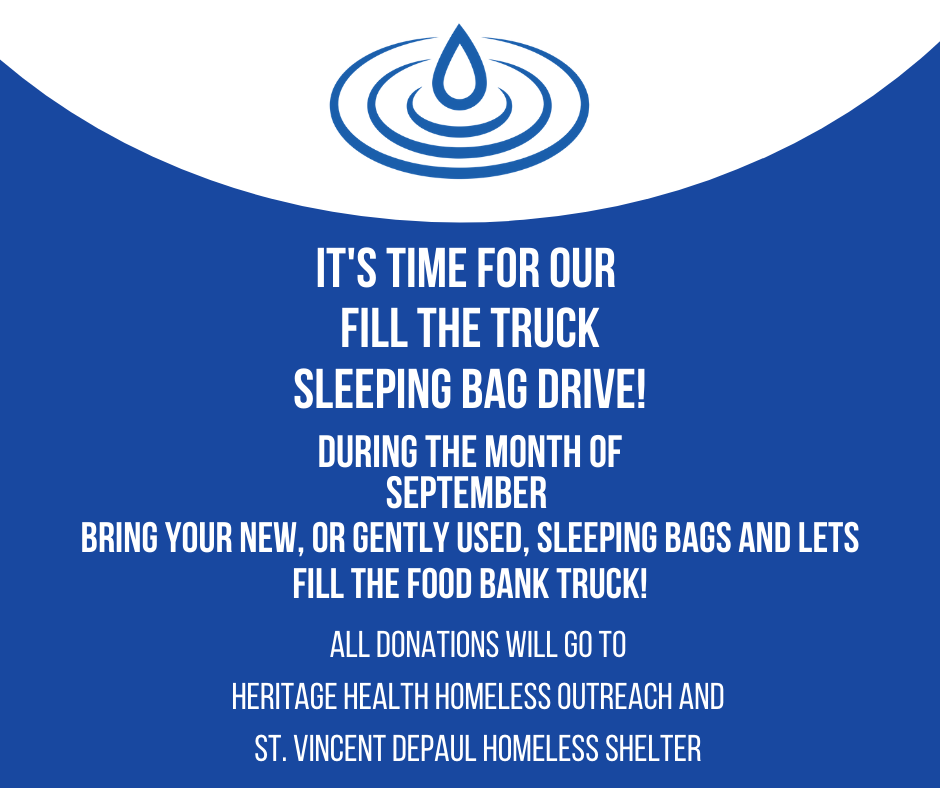 IT'S TIME FOR OUR
FILL THE TRUCK
SLEEPING BAG DRIVE!

DURING THE MONTH OF
SEPTEMBER
BRING YOUR NEW, OR GENTLY USED, SLEEPING BAGS AND LETS
FILL THE FOOD BANK TRUCK!

ALL DONATIONS WILL GO TO
HERITAGE HEALTH HOMELESS OUTREACH AND
ST. VINCENT DEPAUL HOMELESS SHELTER